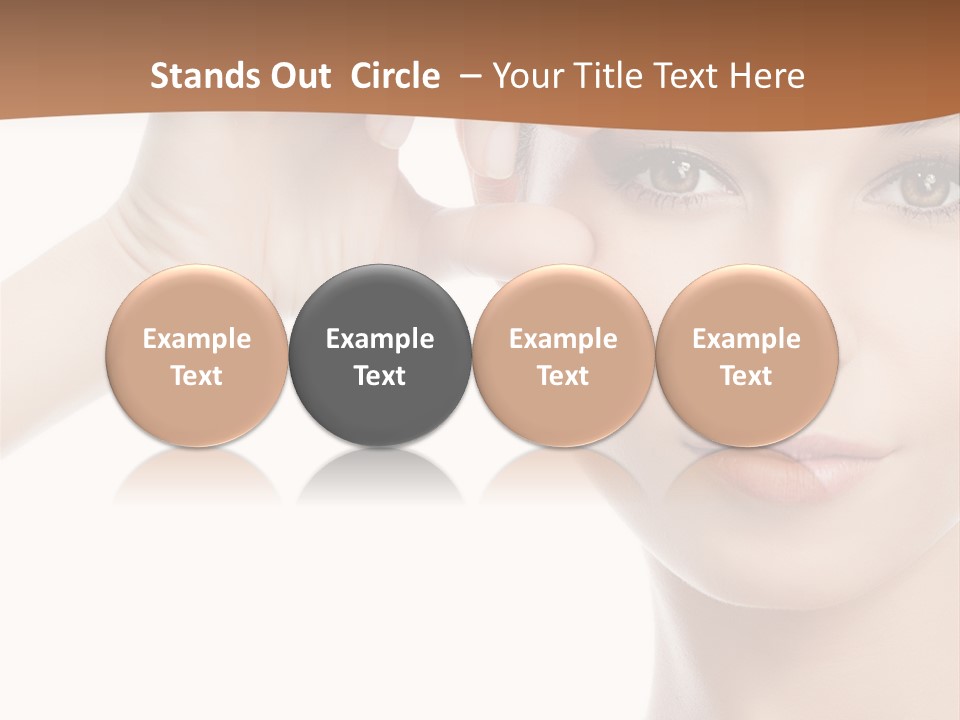 Stands Out Circle – Your Title Text Here

Example Text

Example Text

Example Text

Example Text